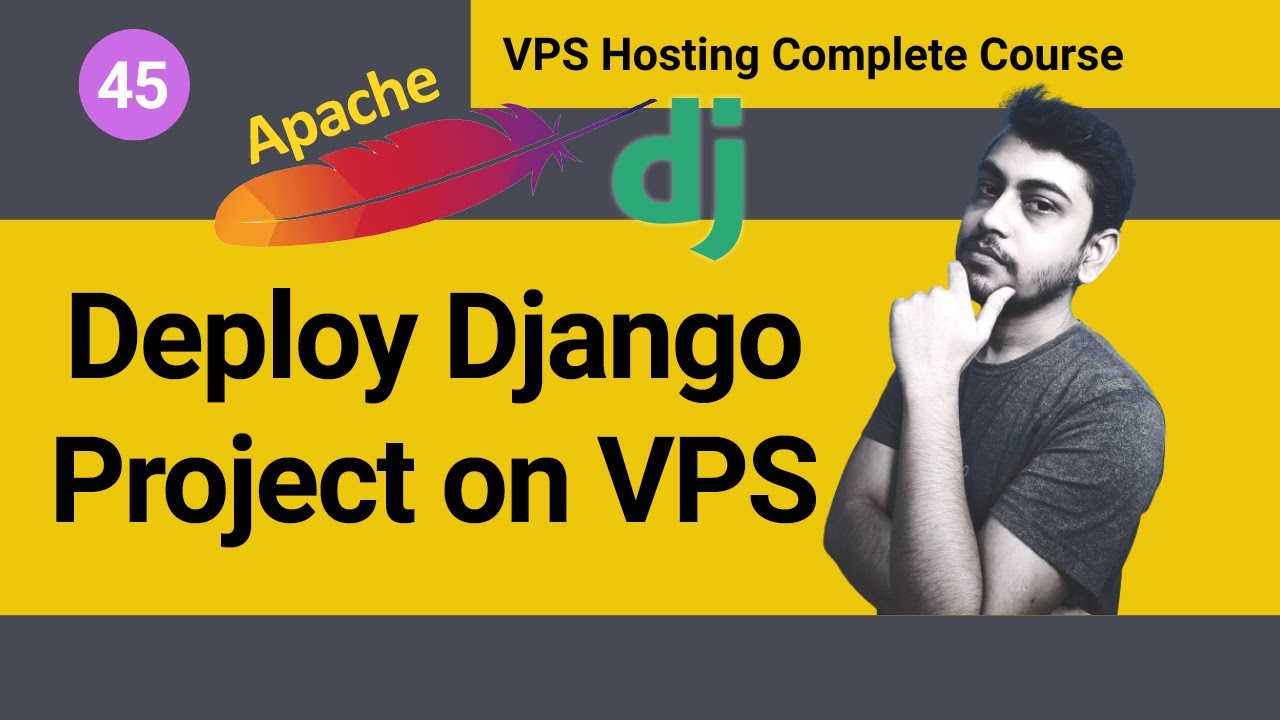 45

VPS Hosting Complete Course

Apache

dj

Deploy Django Project on VPS